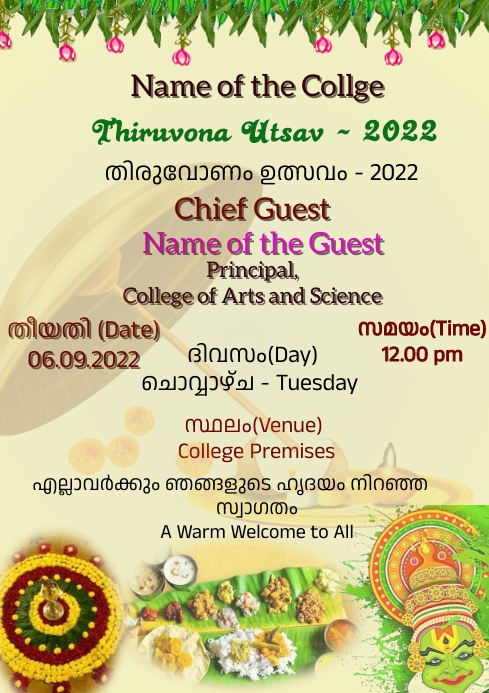 Name of the Collge

Thiruvona Utsav ~ 2022

തിരുവോണം ഉത്സവം - 2022

Chief Guest

Name of the Guest

Principal,
College of Arts and Science

തീയതി (Date)
06.09.2022

ദിവസം(Day)
ചൊവ്വാഴ്ച - Tuesday

സമയം(Time)
12.00 pm

സ്ഥലം(Venue)
College Premises

എല്ലാവർക്കും ഞങ്ങളുടെ ഹൃദയം നിറഞ്ഞ സ്വാഗതം
A Warm Welcome to All